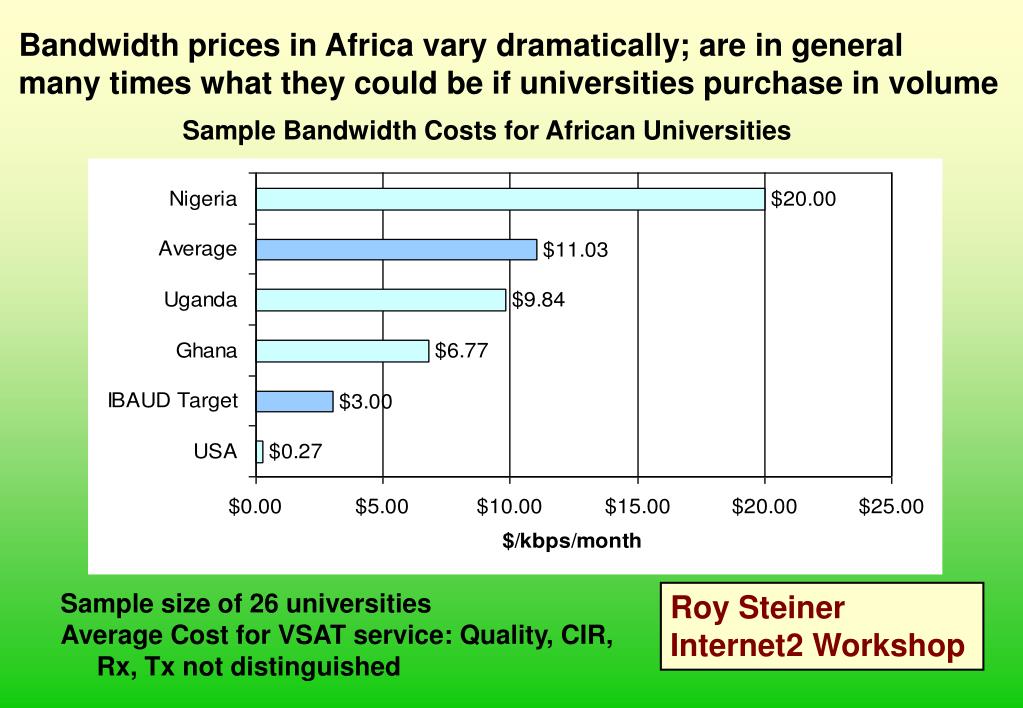 Bandwidth prices in Africa vary dramatically; are in general many times what they could be if universities purchase in volume

Sample Bandwidth Costs for African Universities

Nigeria $20.00
Average $11.03
Uganda $9.84
Ghana $6.77
IBAUD Target $3.00
USA $0.27

$0.00 $5.00 $10.00 $15.00 $20.00 $25.00

$/kbps/month

Sample size of 26 universities
Average Cost for VSAT service: Quality, CIR, Rx, Tx not distinguished

Roy Steiner
Internet2 Workshop